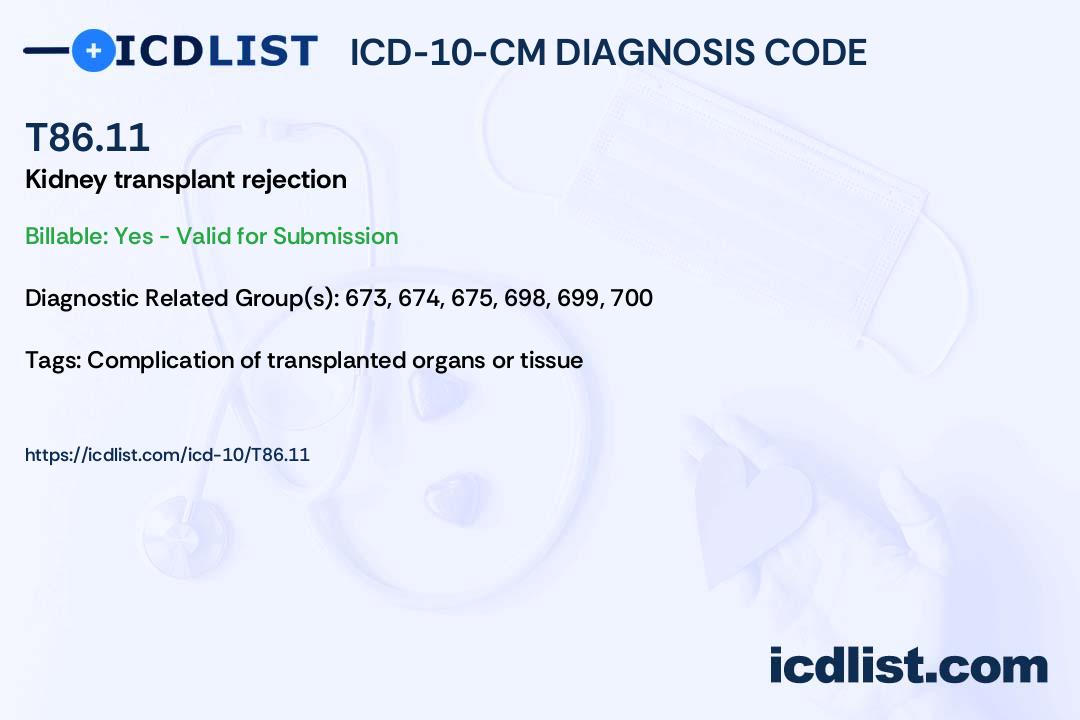 ICDLIST ICD-10-CM DIAGNOSIS CODE

T86.11
Kidney transplant rejection

Billable: Yes - Valid for Submission

Diagnostic Related Group(s): 673, 674, 675, 698, 699, 700

Tags: Complication of transplanted organs or tissue

https://icdlist.com/icd-10/T86.11

icdlist.com